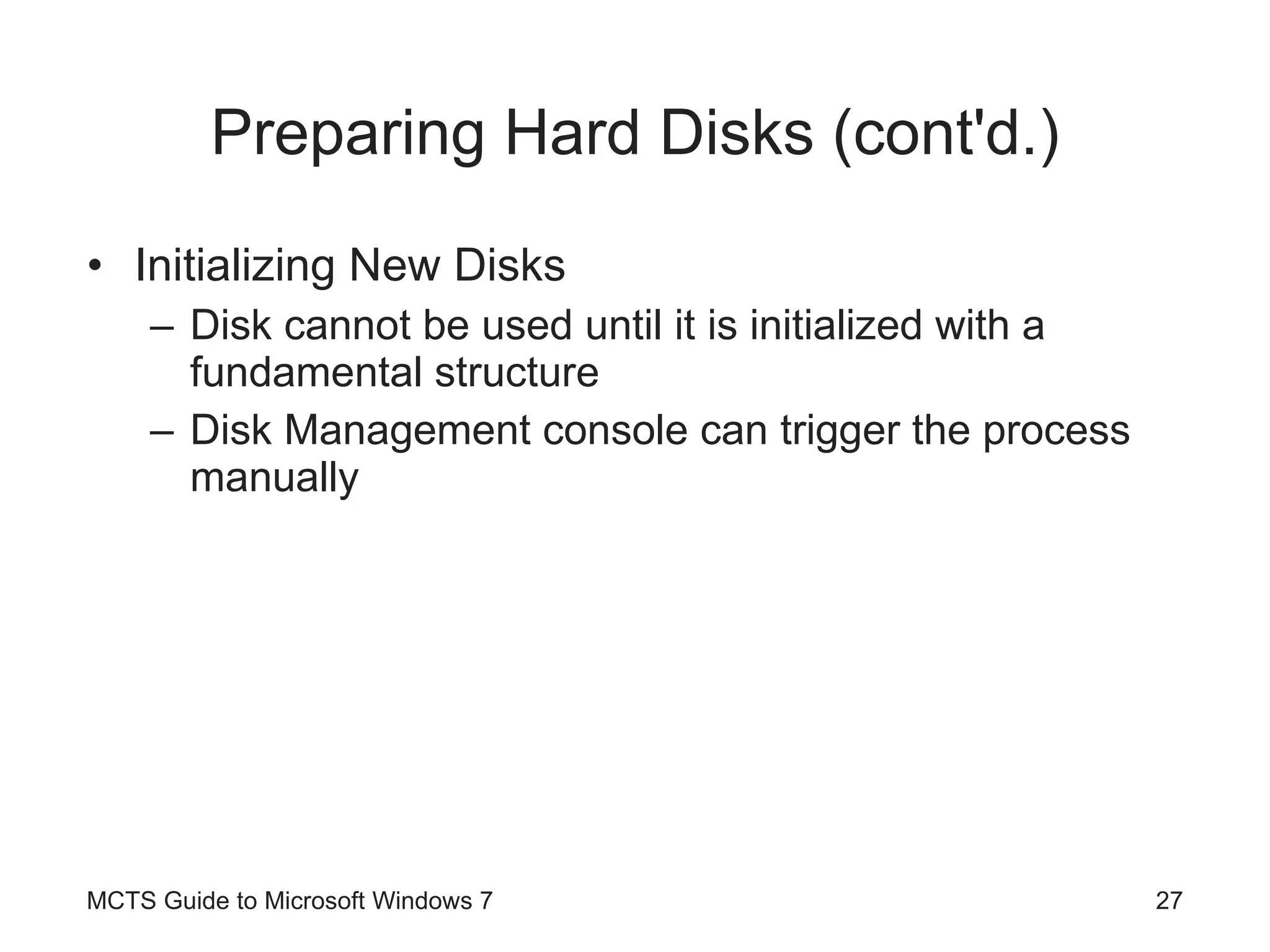 Preparing Hard Disks (cont'd.)

• Initializing New Disks
  – Disk cannot be used until it is initialized with a fundamental structure
  – Disk Management console can trigger the process manually

MCTS Guide to Microsoft Windows 7

27